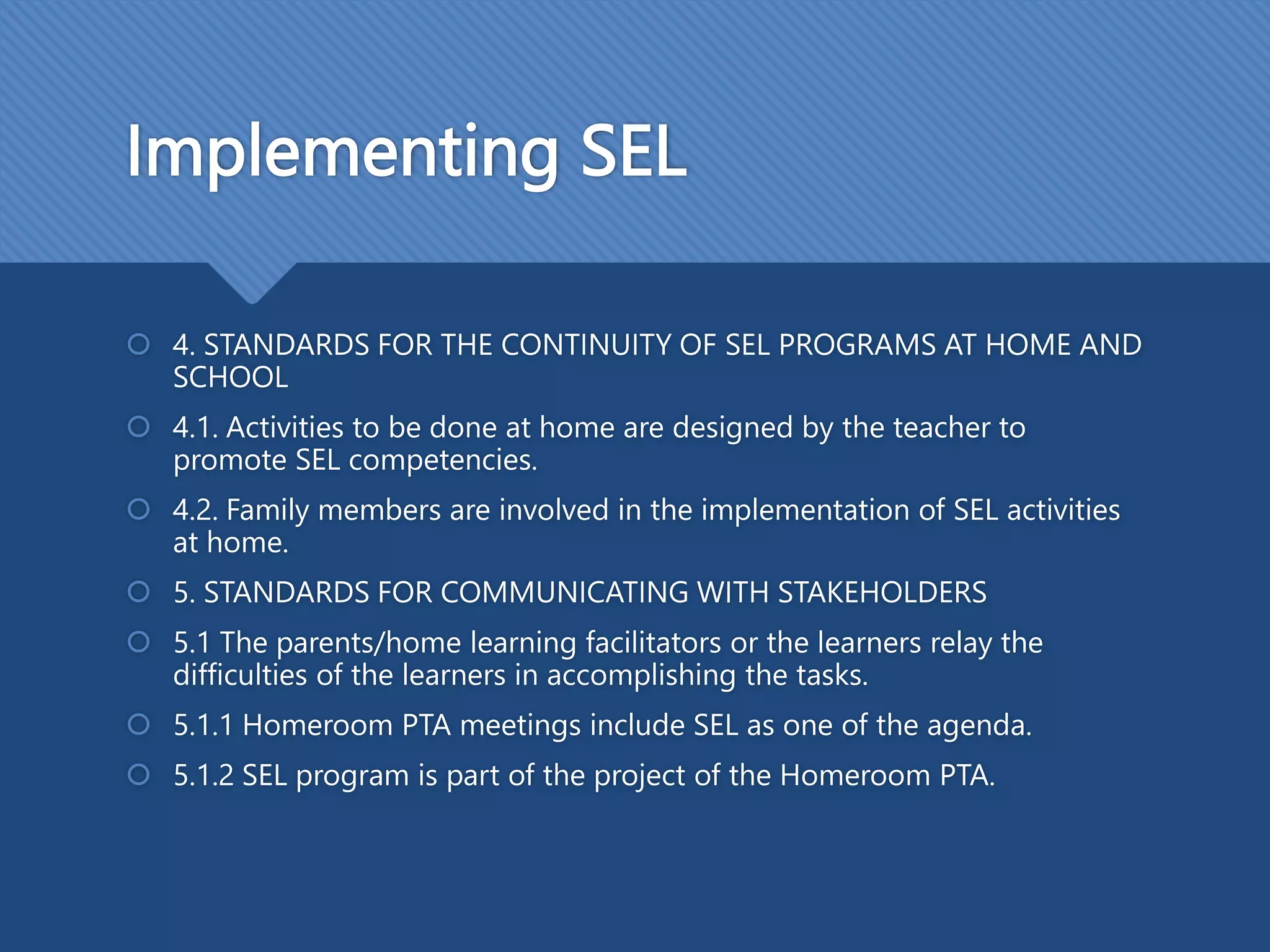 Implementing SEL

4. STANDARDS FOR THE CONTINUITY OF SEL PROGRAMS AT HOME AND SCHOOL

4.1. Activities to be done at home are designed by the teacher to promote SEL competencies.

4.2. Family members are involved in the implementation of SEL activities at home.

5. STANDARDS FOR COMMUNICATING WITH STAKEHOLDERS

5.1 The parents/home learning facilitators or the learners relay the difficulties of the learners in accomplishing the tasks.

5.1.1 Homeroom PTA meetings include SEL as one of the agenda.

5.1.2 SEL program is part of the project of the Homeroom PTA.